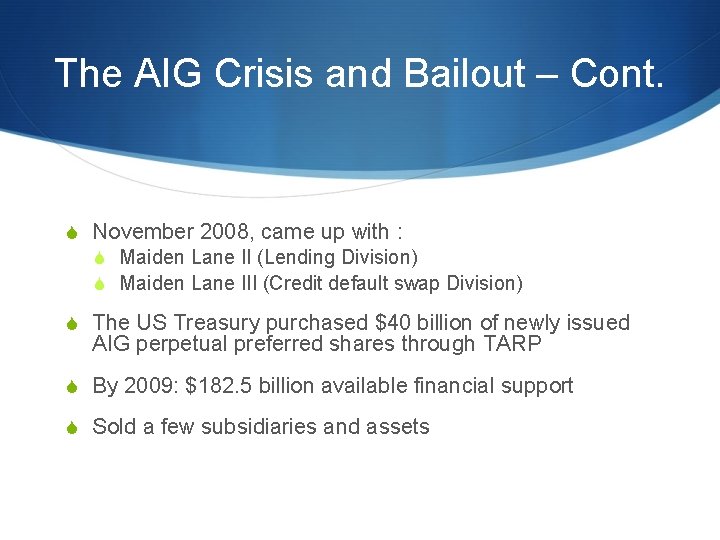 The AIG Crisis and Bailout – Cont.

November 2008, came up with :

Maiden Lane II (Lending Division)

Maiden Lane III (Credit default swap Division)

The US Treasury purchased \$40 billion of newly issued AIG perpetual preferred shares through TARP

By 2009: \$182.5 billion available financial support

Sold a few subsidiaries and assets